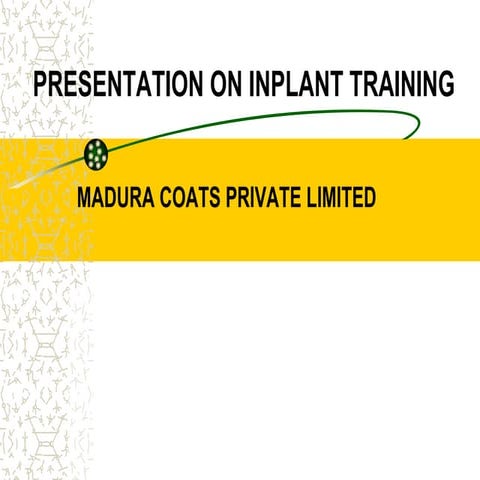 PRESENTATION ON INPLANT TRAINING

MADURA COATS PRIVATE LIMITED